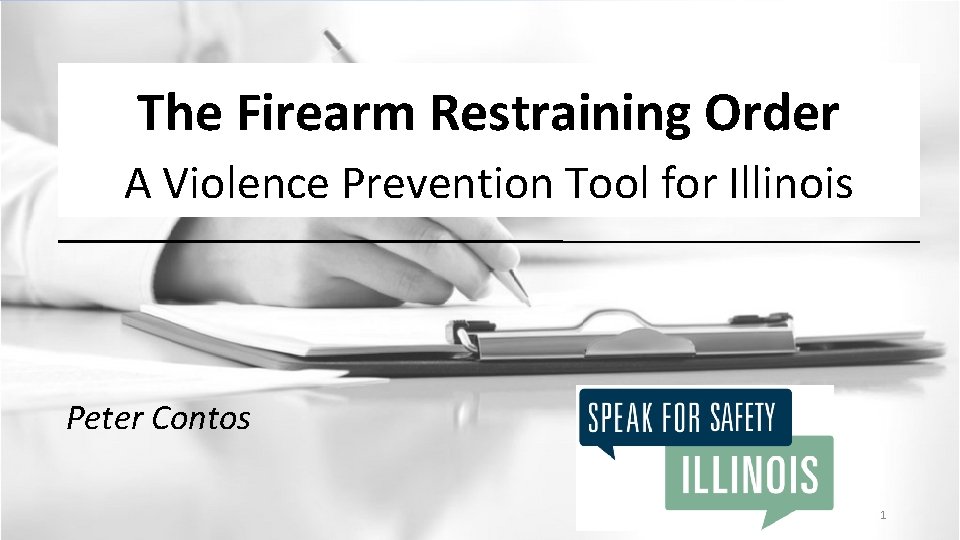 The Firearm Restraining Order

A Violence Prevention Tool for Illinois

Peter Contos

SPEAK FOR SAFETY

ILLINOIS

1